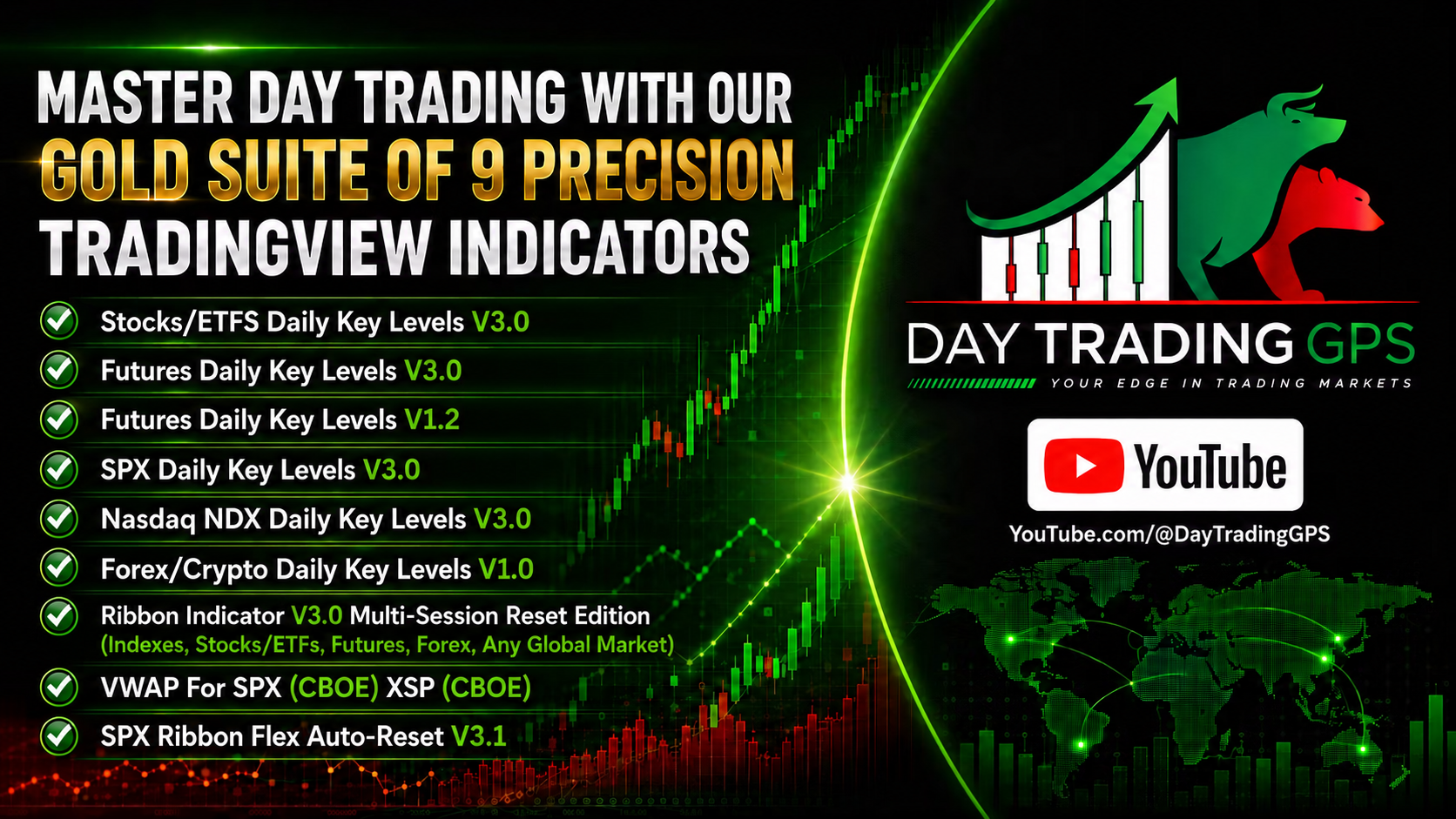 MASTER DAY TRADING WITH OUR GOLD SUITE OF 9 PRECISION TRADINGVIEW INDICATORS

Stocks/ETFS Daily Key Levels V3.0

Futures Daily Key Levels V3.0

Futures Daily Key Levels V1.2

SPX Daily Key Levels V3.0

Nasdaq NDX Daily Key Levels V3.0

Forex/Crypto Daily Key Levels V1.0

Ribbon Indicator V3.0 Multi-Session Reset Edition (Indexes, Stocks/ETFs, Futures, Forex, Any Global Market)

VWAP For SPX (CBOE) XSP (CBOE)

SPX Ribbon Flex Auto-Reset V3.1

DAY TRADING GPS

YOUR EDGE IN TRADING MARKETS

YouTube

YouTube.com/@DayTradingGPS